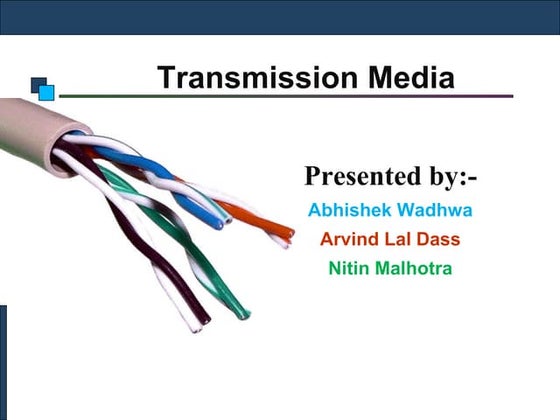 Transmission Media

Presented by:-
Abhishek Wadhwa
Arvind Lal Dass
Nitin Malhotra